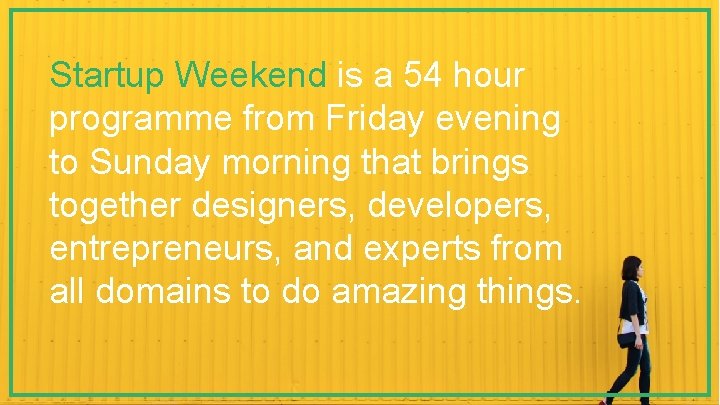 Startup Weekend is a 54 hour programme from Friday evening to Sunday morning that brings together designers, developers, entrepreneurs, and experts from all domains to do amazing things.